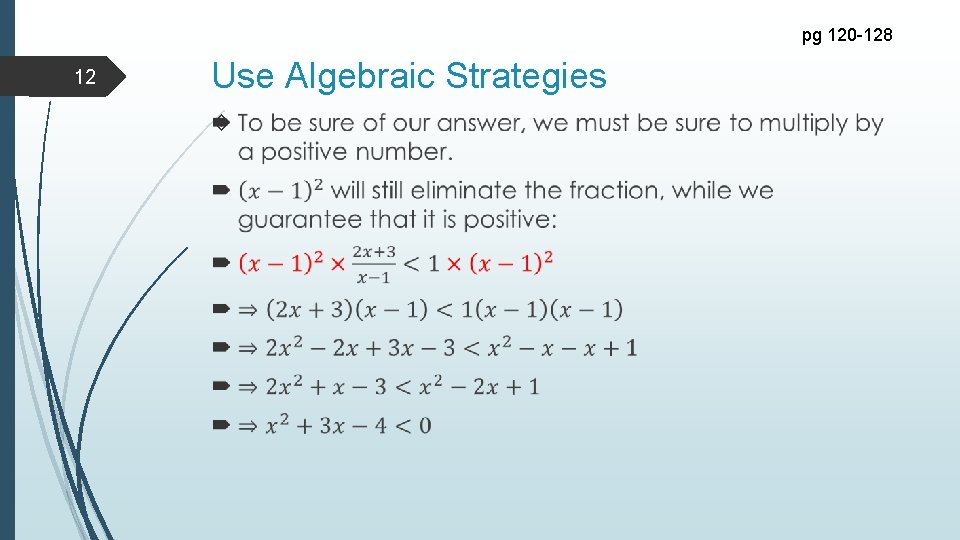 pg 120-128

12

Use Algebraic Strategies

To be sure of our answer, we must be sure to multiply by a positive number.

$(x-1)^2$ will still eliminate the fraction, while we guarantee that it is positive:

$(x-1)^2 \times \frac{2x+3}{x-1} < 1 \times (x-1)^2$

$\Rightarrow (2x+3)(x-1) < 1(x-1)(x-1)$

$\Rightarrow 2x^2 - 2x + 3x - 3 < x^2 - x - x + 1$

$\Rightarrow 2x^2 + x - 3 < x^2 - 2x + 1$

$\Rightarrow x^2 + 3x - 4 < 0$